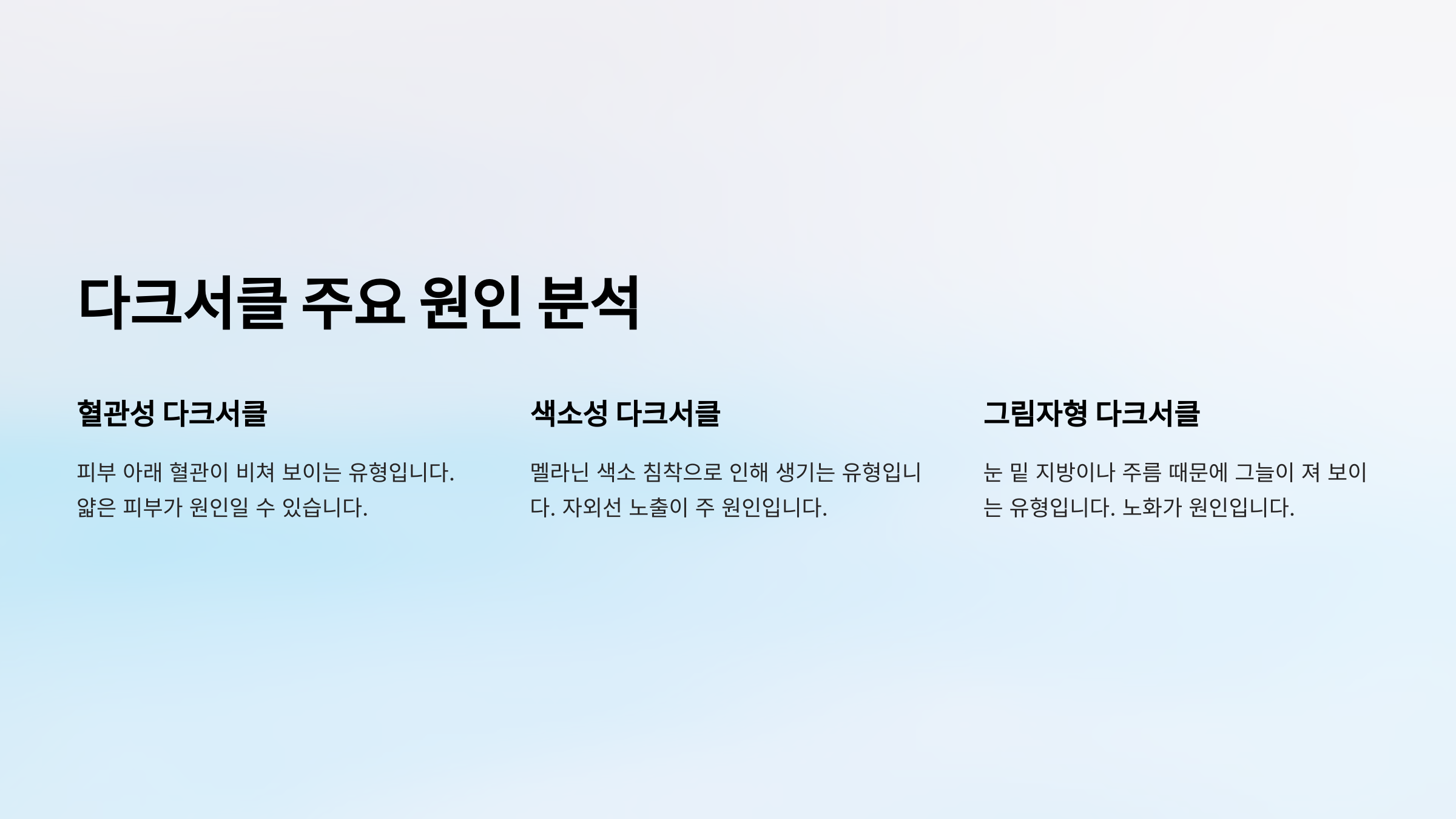 다크서클 주요 원인 분석

혈관성 다크서클

피부 아래 혈관이 비쳐 보이는 유형입니다. 얇은 피부가 원인일 수 있습니다.

색소성 다크서클

멜라닌 색소 침착으로 인해 생기는 유형입니다. 자외선 노출이 주 원인입니다.

그림자형 다크서클

눈 밑 지방이나 주름 때문에 그늘이 져 보이는 유형입니다. 노화가 원인입니다.